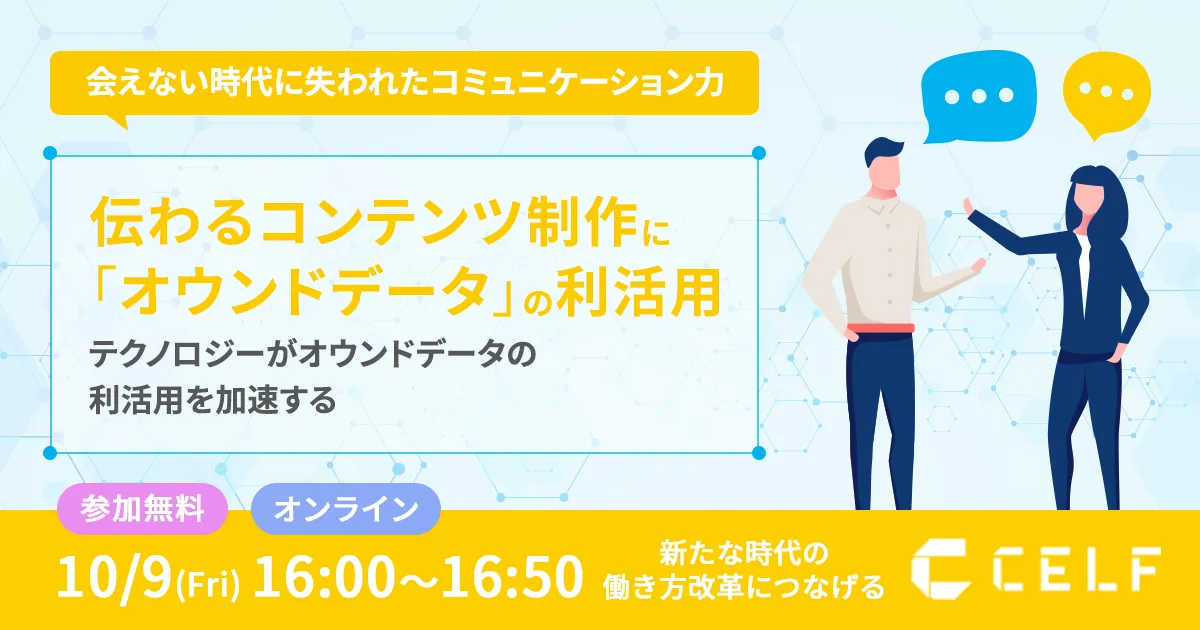 会えない時代に失われたコミュニケーション力

伝わるコンテンツ制作に「オウンドデータ」の利活用

テクノロジーがオウンドデータの利活用を加速する

参加無料

オンライン

10/9(Fri) 16:00～16:50

新たな時代の働き方改革につなげる

CELF